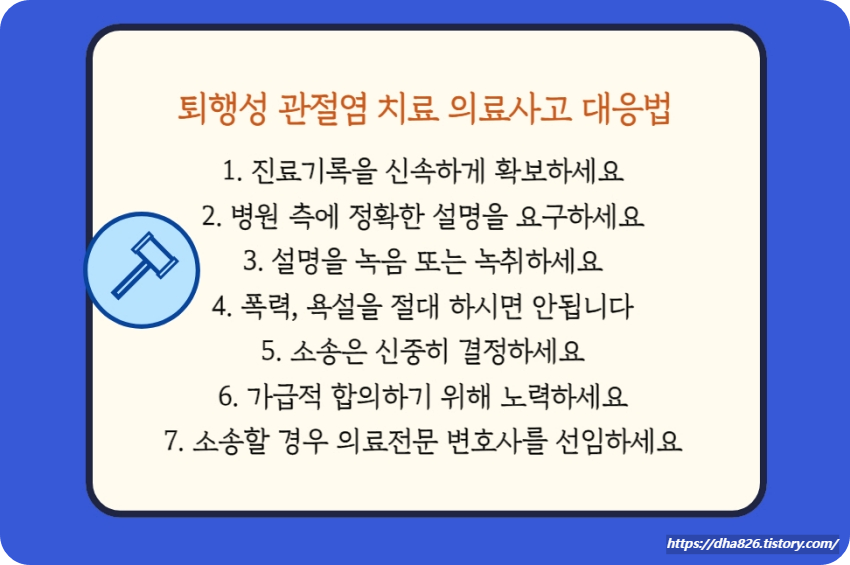 퇴행성 관절염 치료 의료사고 대응법

1. 진료기록을 신속하게 확보하세요
2. 병원 측에 정확한 설명을 요구하세요
3. 설명을 녹음 또는 녹취하세요
4. 폭력, 욕설을 절대 하시면 안됩니다
5. 소송은 신중히 결정하세요
6. 가급적 합의하기 위해 노력하세요
7. 소송할 경우 의료전문 변호사를 선임하세요

https://dha826.tistory.com/